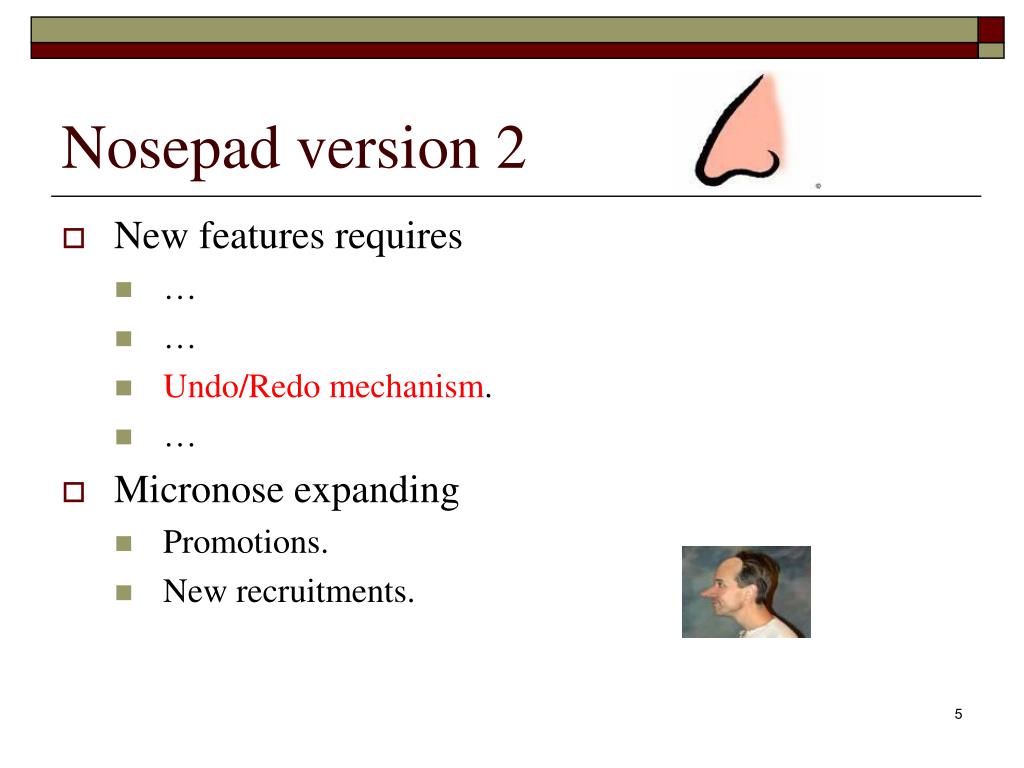 Nosepad version 2

New features requires

…

…

Undo/Redo mechanism.

…

Micronose expanding

Promotions.

New recruitments.

5